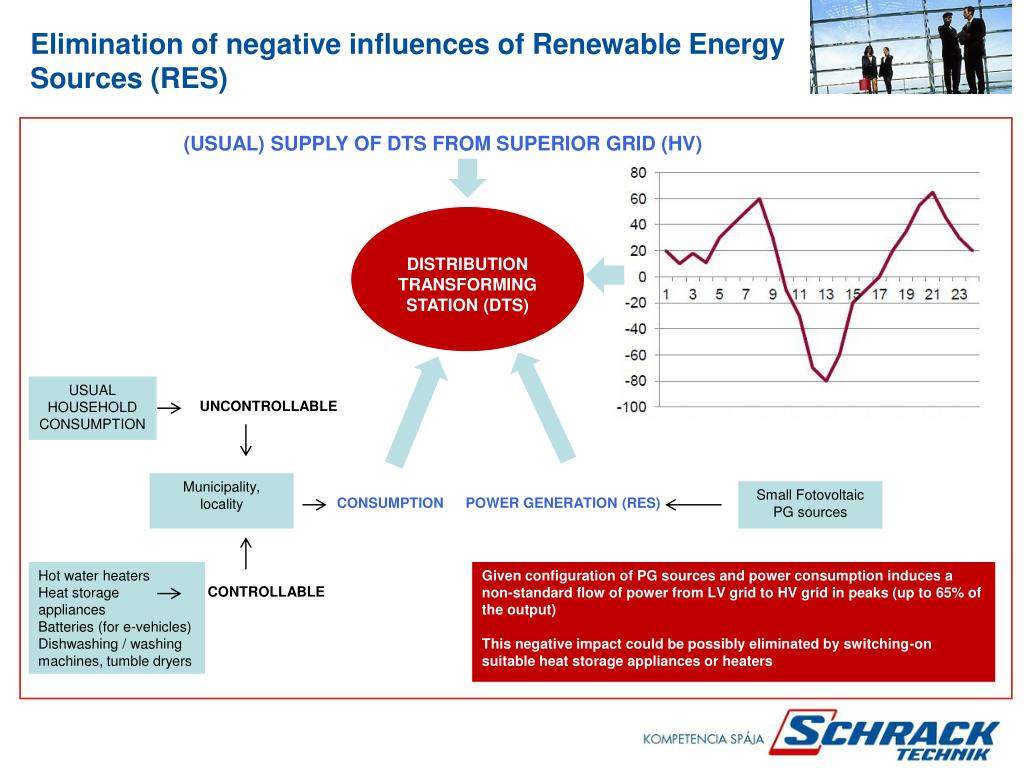 Elimination of negative influences of Renewable Energy Sources (RES)

(USUAL) SUPPLY OF DTS FROM SUPERIOR GRID (HV)

DISTRIBUTION TRANSFORMING STATION (DTS)

80
60
40
20
0
-20
-40
-60
-80
-100
1 3 5 7 9 11 13 15 17 19 21 23

USUAL HOUSEHOLD CONSUMPTION

UNCONTROLLABLE

Municipality, locality

CONSUMPTION

POWER GENERATION (RES)

Small Fotovoltaic PG sources

Hot water heaters
Heat storage appliances
Batteries (for e-vehicles)
Dishwashing / washing machines, tumble dryers

CONTROLLABLE

Given configuration of PG sources and power consumption induces a non-standard flow of power from LV grid to HV grid in peaks (up to 65% of the output)

This negative impact could be possibly eliminated by switching-on suitable heat storage appliances or heaters

KOMPETENCIA SPÁJA

SCHRACK TECHNIK